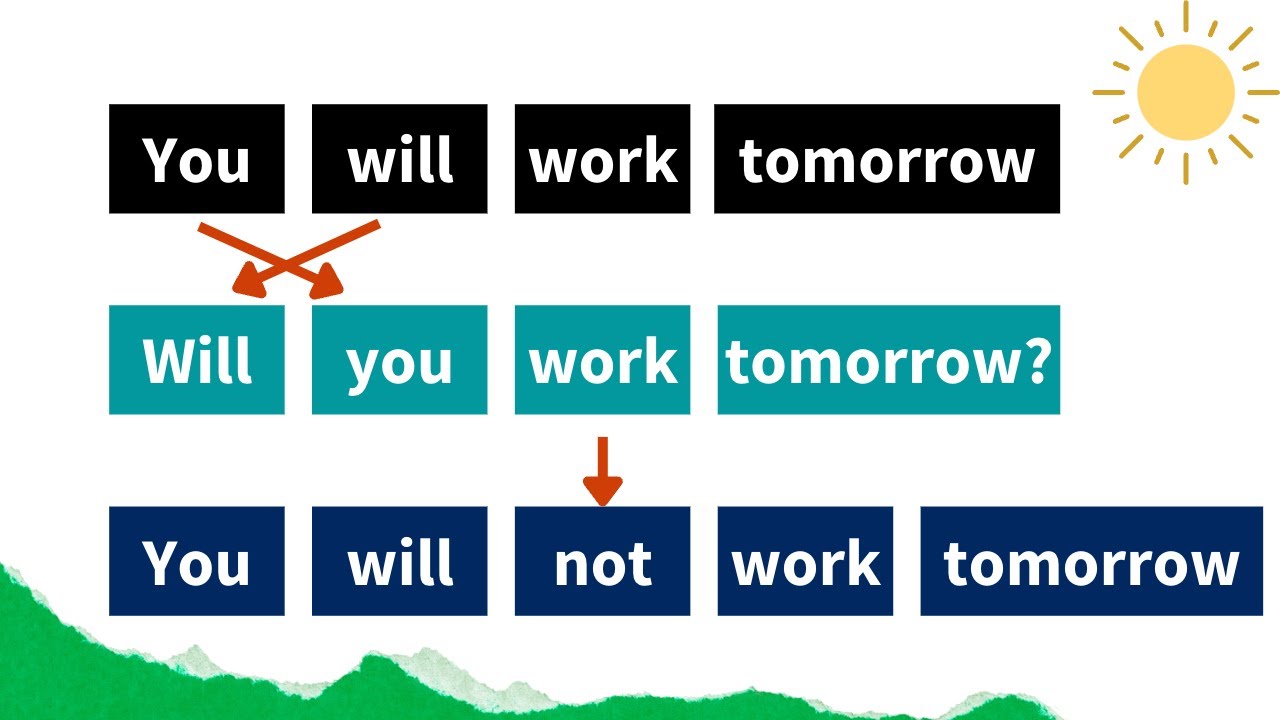 You will work tomorrow

Will you work tomorrow?

You will not work tomorrow